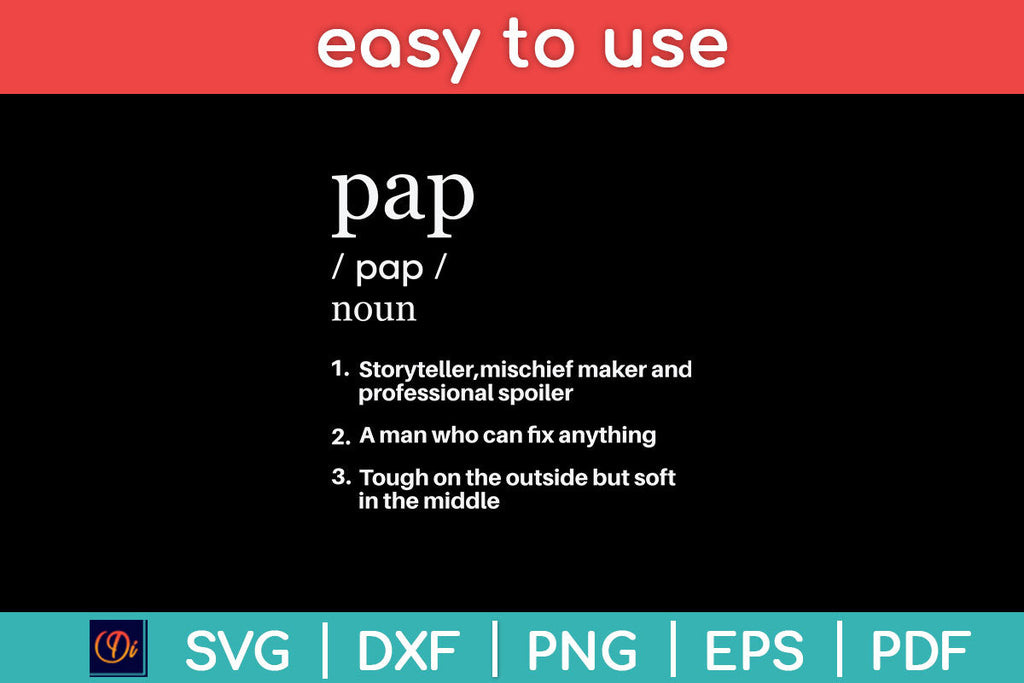 easy to use

pap
/ pap /
noun

1. Storyteller,mischief maker and professional spoiler
2. A man who can fix anything
3. Tough on the outside but soft in the middle

Di SVG | DXF | PNG | EPS | PDF